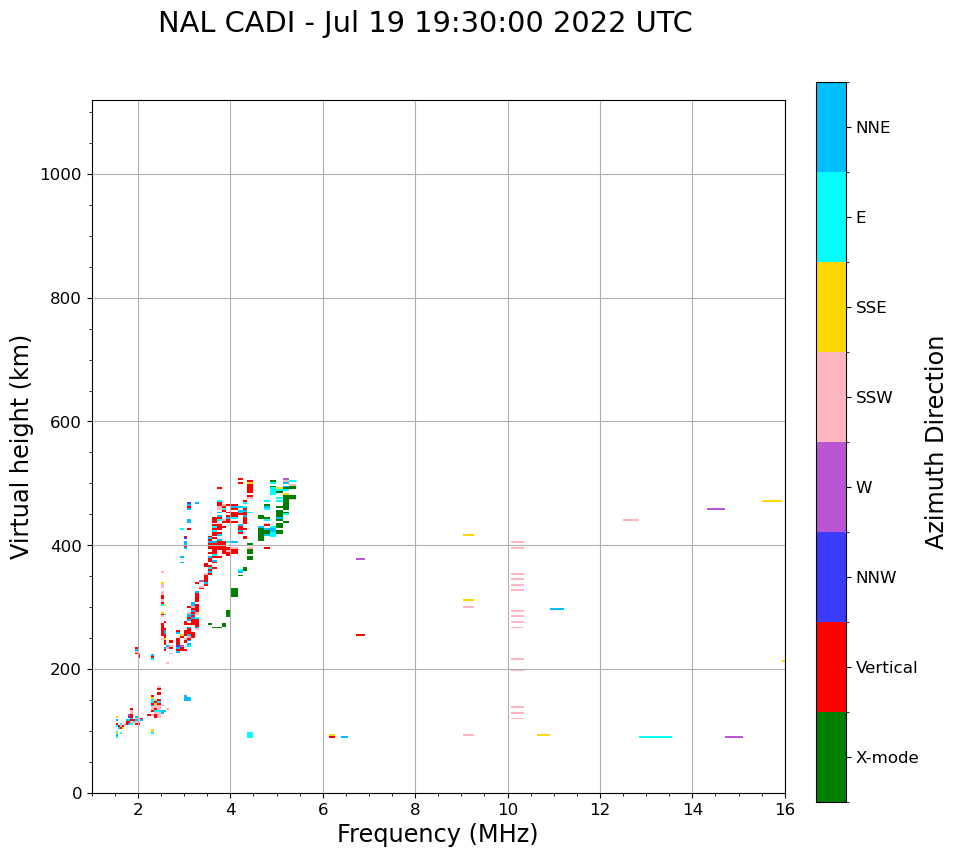 NAL CADI - Jul 19 19:30:00 2022 UTC

Virtual height (km)

1000
800
600
400
200
0

2
4
6
8
10
12
14
16

Frequency (MHz)

NNE
E
SSE
SSW
W
NNW
Vertical
X-mode

Azimuth Direction